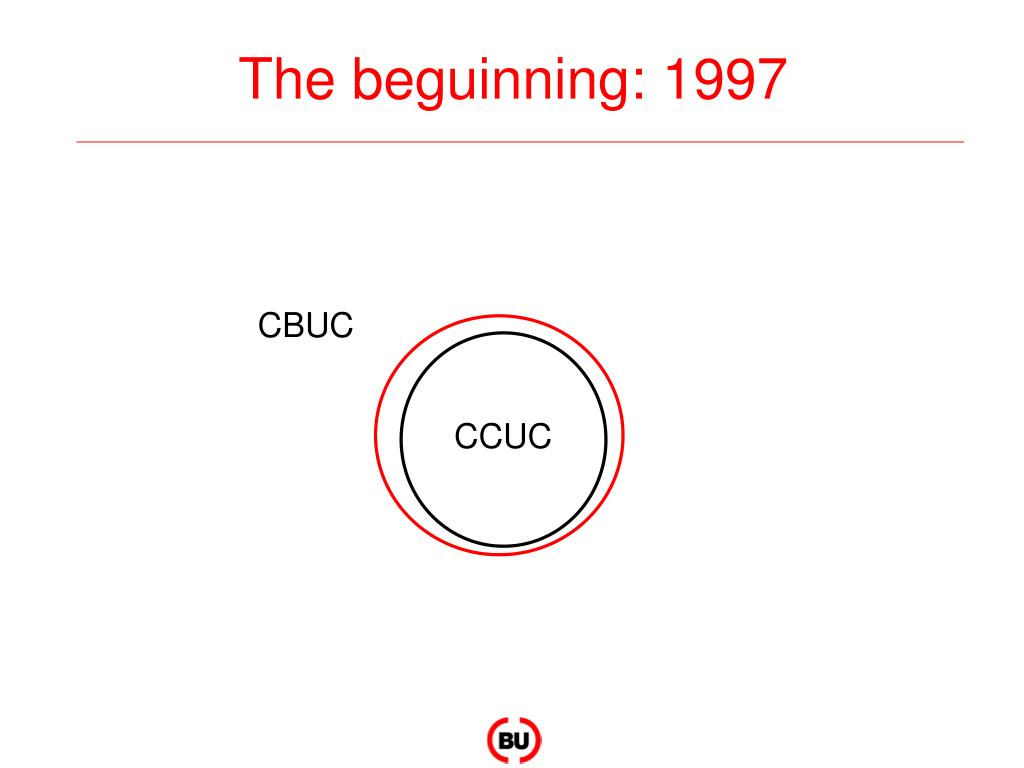 The beguinning: 1997

CBUC

CCUC

BU